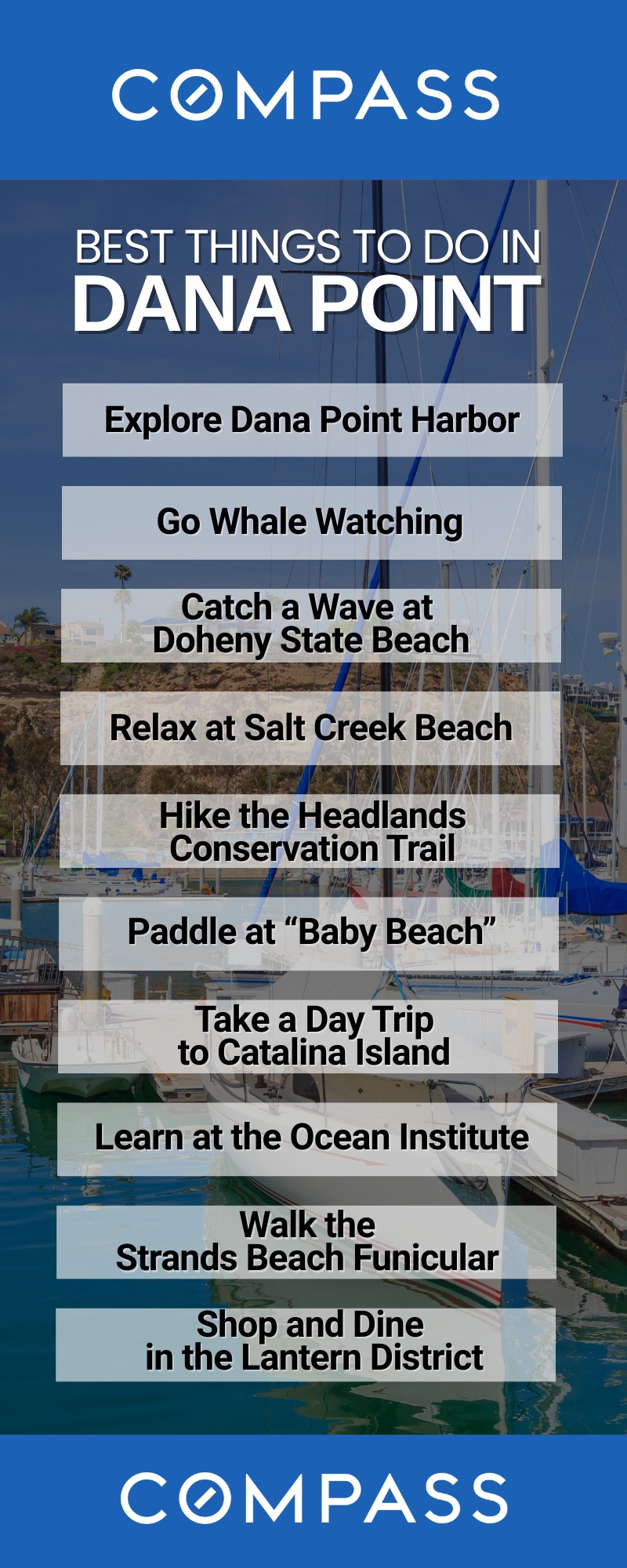 COMPASS

BEST THINGS TO DO IN
DANA POINT

Explore Dana Point Harbor

Go Whale Watching

Catch a Wave at Doheny State Beach

Relax at Salt Creek Beach

Hike the Headlands Conservation Trail

Paddle at “Baby Beach”

Take a Day Trip to Catalina Island

Learn at the Ocean Institute

Walk the Strands Beach Funicular

Shop and Dine in the Lantern District

COMPASS